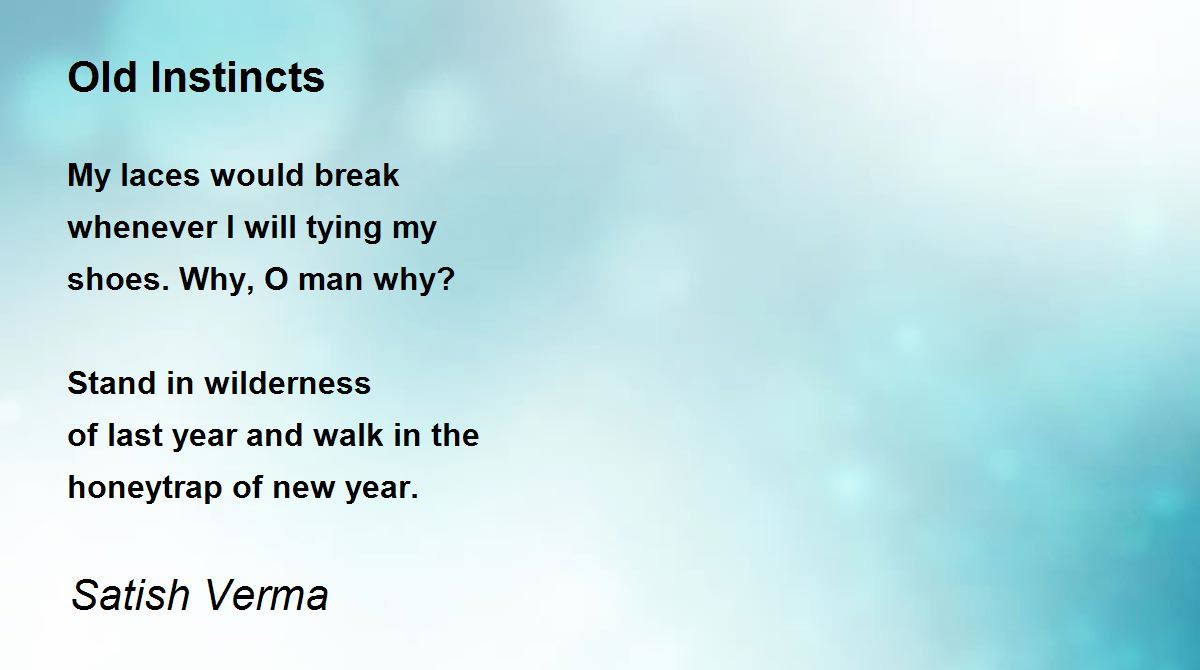 Old Instincts

My laces would break
whenever I will tying my
shoes. Why, O man why?

Stand in wilderness
of last year and walk in the
honeytrap of new year.

Satish Verma